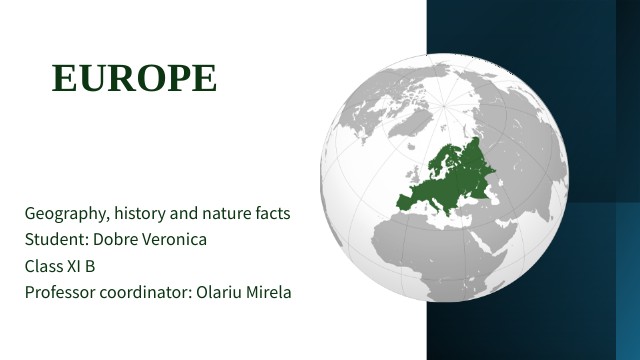 EUROPE

Geography, history and nature facts
Student: Dobre Veronica
Class XI B
Professor coordinator: Olariu Mirela